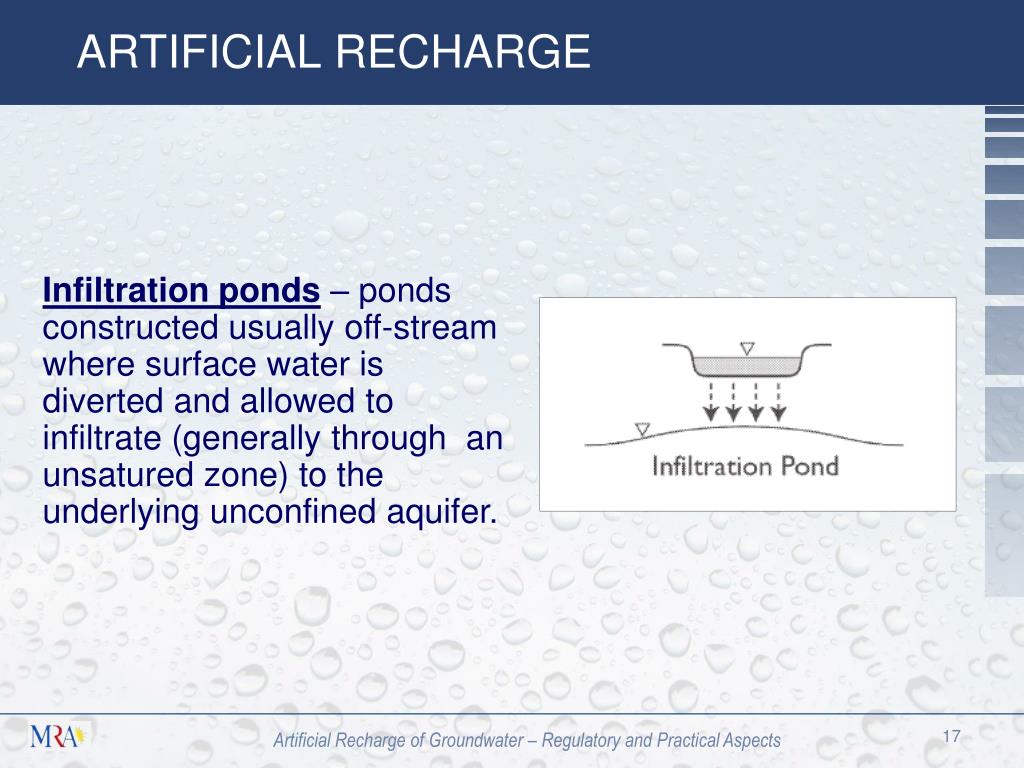 ARTIFICIAL RECHARGE

Infiltration ponds – ponds constructed usually off-stream where surface water is diverted and allowed to infiltrate (generally through an unsatured zone) to the underlying unconfined aquifer.

Infiltration Pond

MRA

Artificial Recharge of Groundwater – Regulatory and Practical Aspects

17